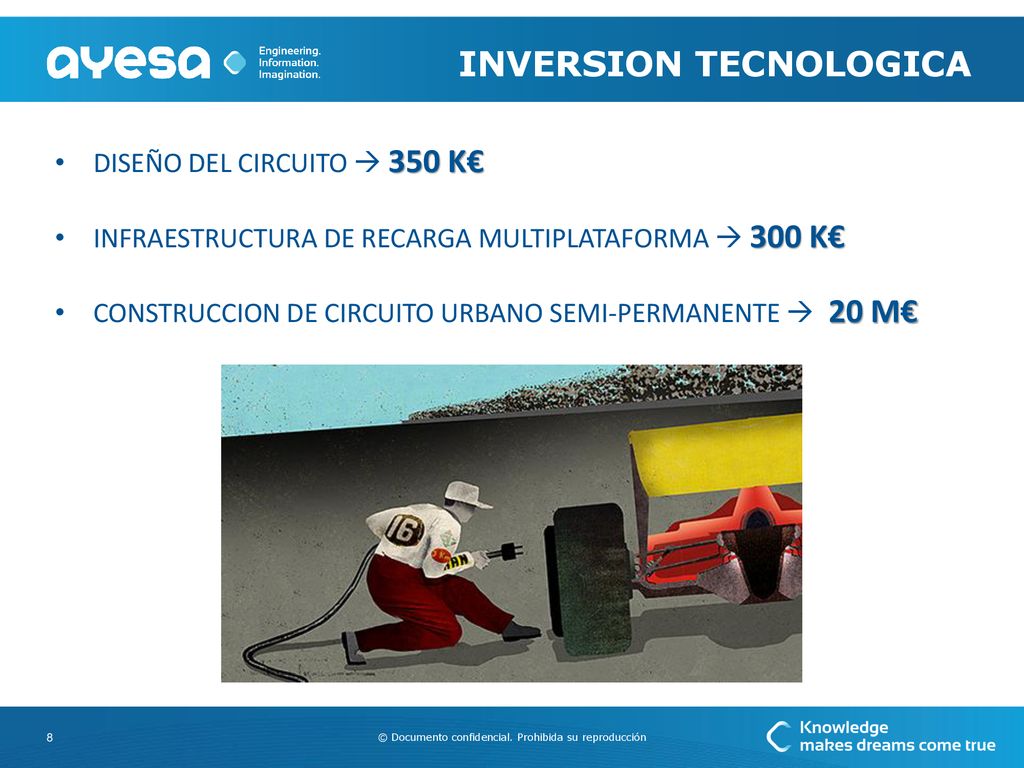 ayesa Engineering. Information. Imagination.

INVERSION TECNOLOGICA

• DISEÑO DEL CIRCUITO → 350 K€

• INFRAESTRUCTURA DE RECARGA MULTIPLATAFORMA → 300 K€

• CONSTRUCCION DE CIRCUITO URBANO SEMI-PERMANENTE → 20 M€

16

8

© Documento confidencial. Prohibida su reproducción

Knowledge makes dreams come true